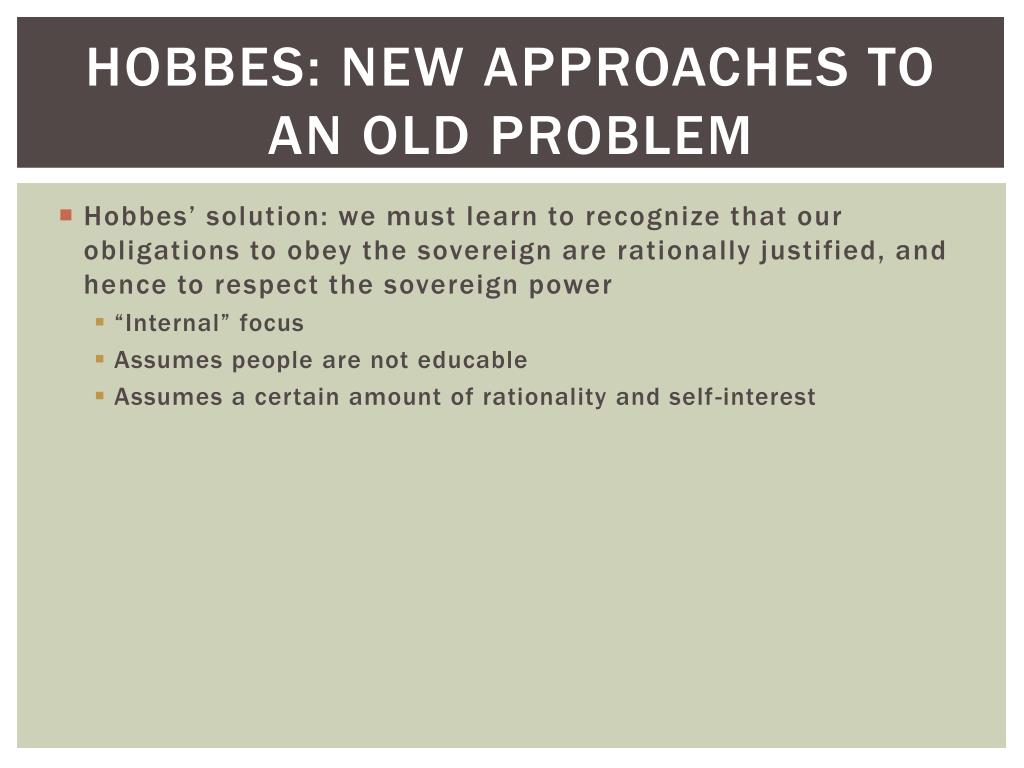 HOBBES: NEW APPROACHES TO AN OLD PROBLEM

Hobbes’ solution: we must learn to recognize that our obligations to obey the sovereign are rationally justified, and hence to respect the sovereign power

“Internal” focus

Assumes people are not educable

Assumes a certain amount of rationality and self-interest